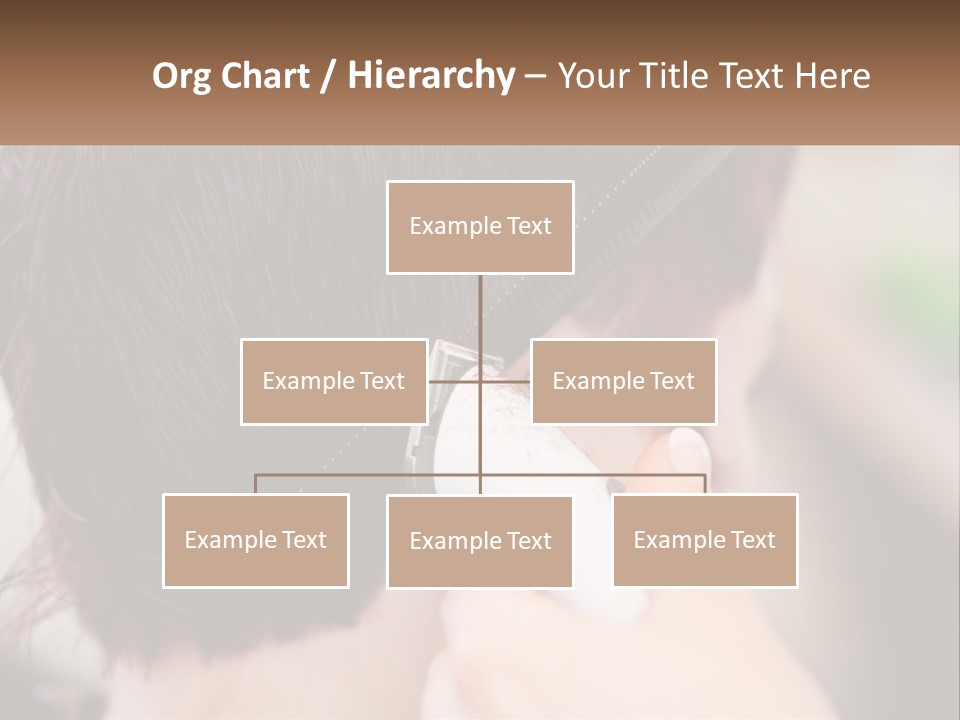 Org Chart / Hierarchy – Your Title Text Here

Example Text

Example Text

Example Text

Example Text

Example Text

Example Text